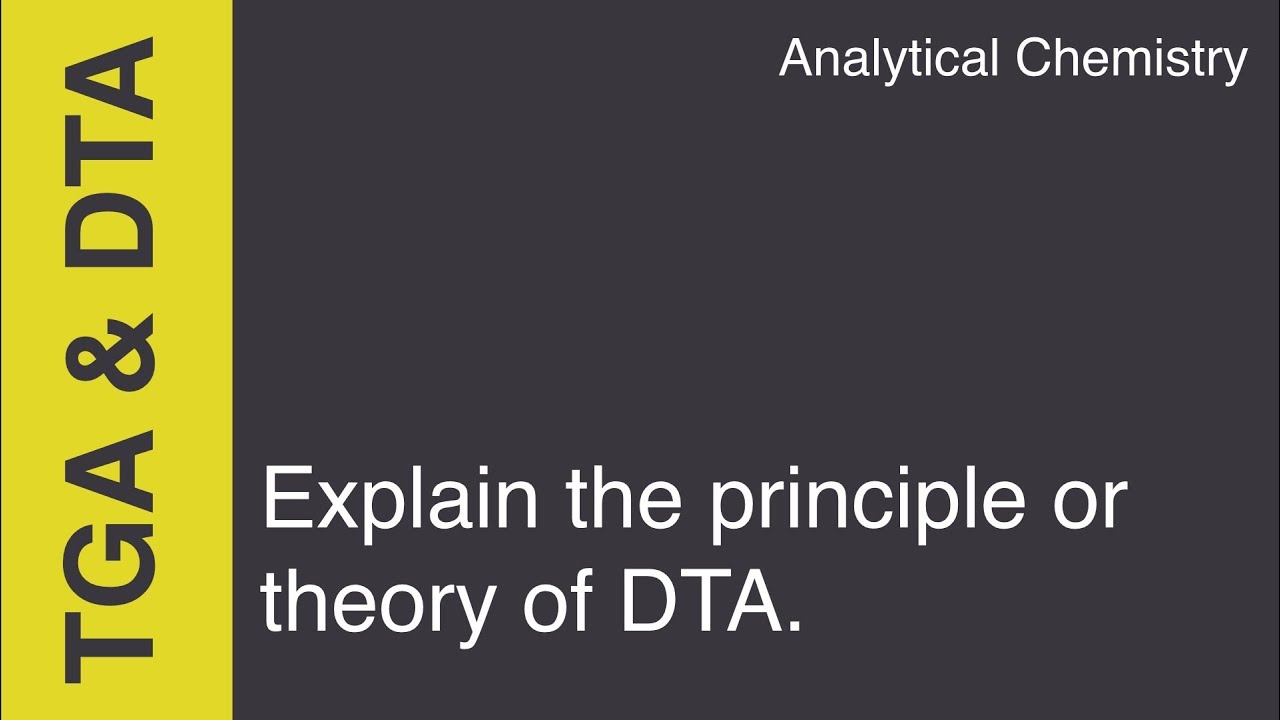 TGA & DTA

Analytical Chemistry

Explain the principle or theory of DTA.